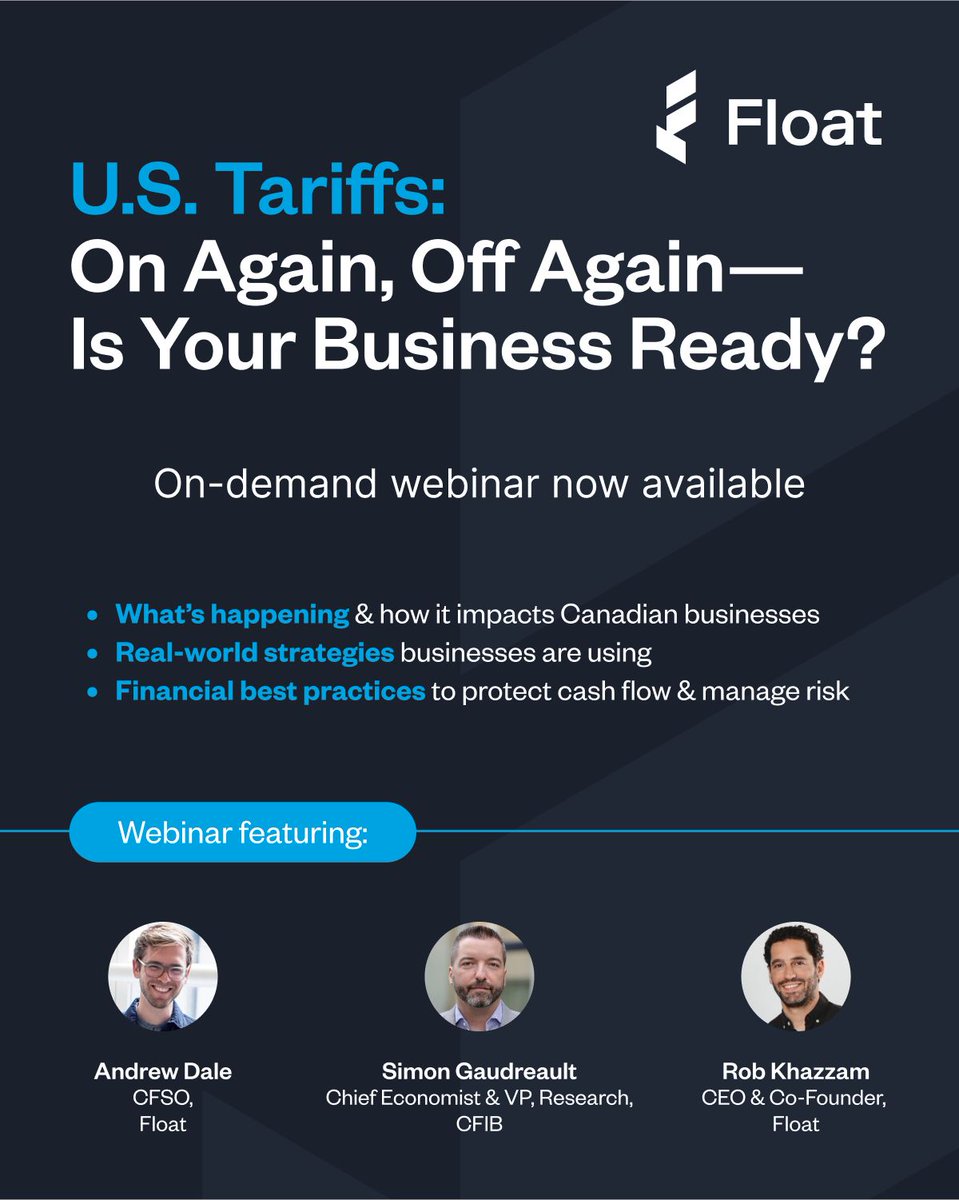 Float

U.S. Tariffs:
On Again, Off Again—
Is Your Business Ready?

On-demand webinar now available

• What's happening & how it impacts Canadian businesses
• Real-world strategies businesses are using
• Financial best practices to protect cash flow & manage risk

Webinar featuring:

Andrew Dale
CFSO,
Float

Simon Gaudreault
Chief Economist & VP, Research,
CFIB

Rob Khazzam
CEO & Co-Founder,
Float